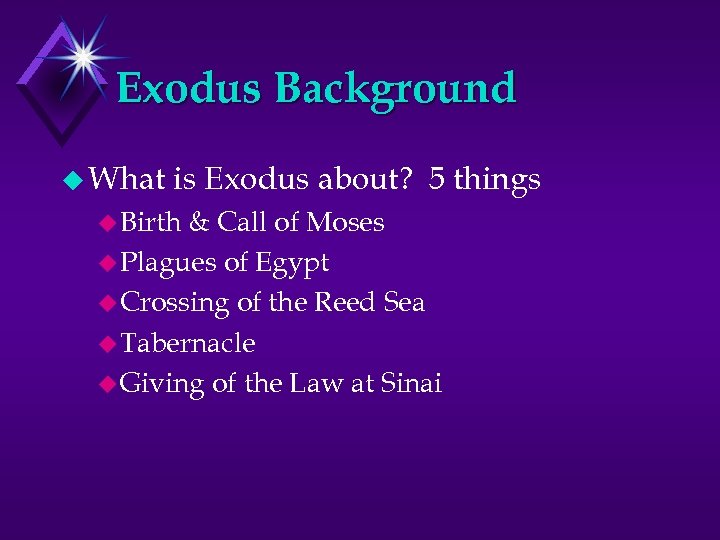 Exodus Background

What is Exodus about? 5 things

Birth & Call of Moses

Plagues of Egypt

Crossing of the Reed Sea

Tabernacle

Giving of the Law at Sinai